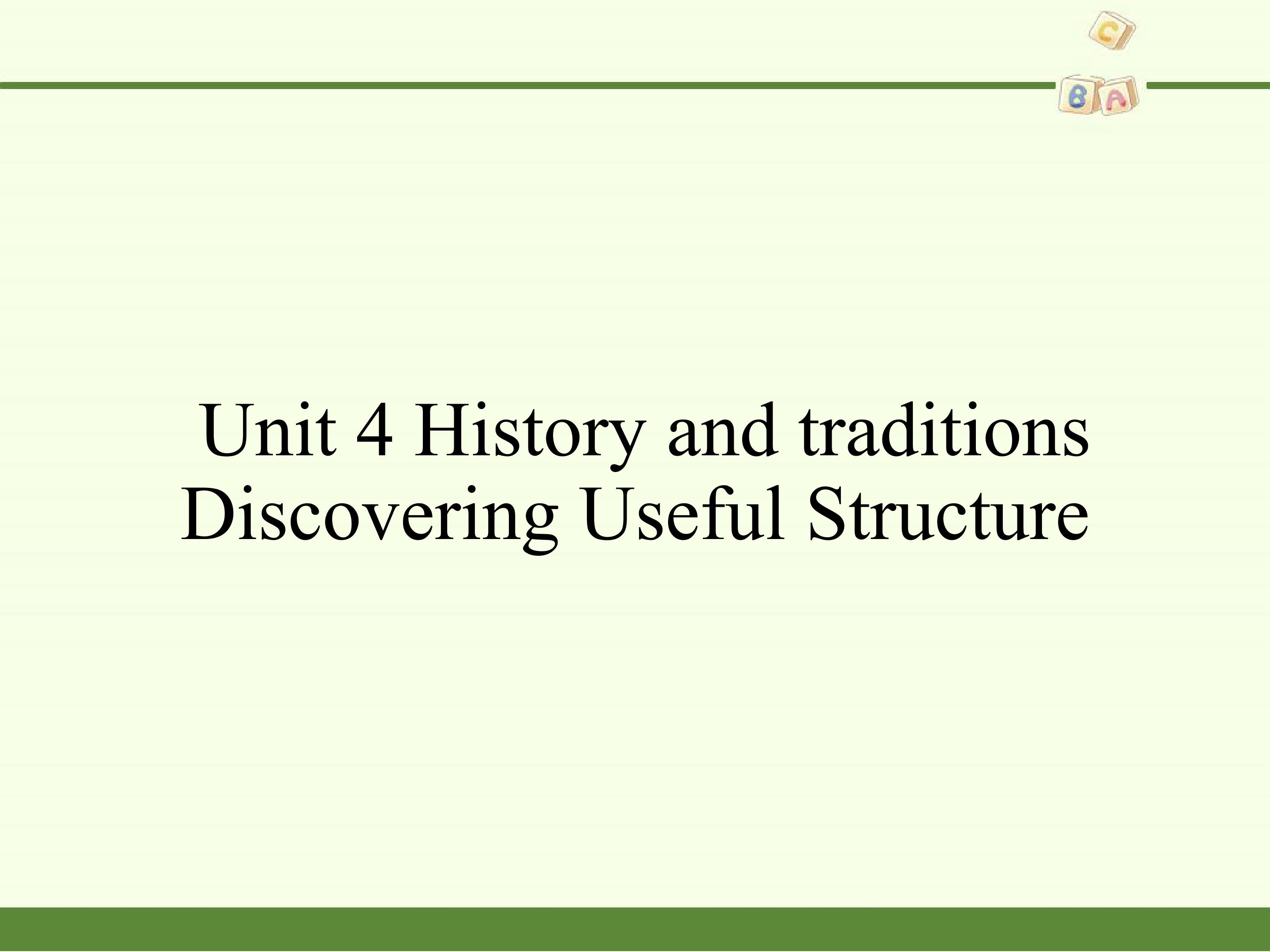 C
B A

Unit 4 History and traditions
Discovering Useful Structure